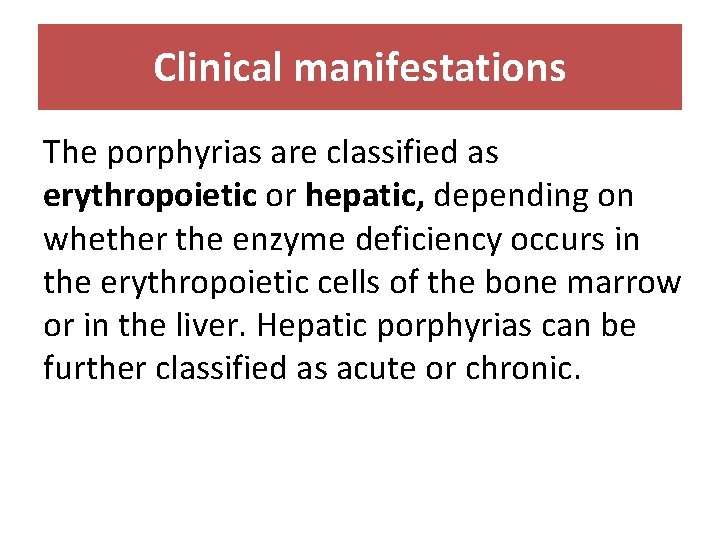 Clinical manifestations

The porphyrias are classified as erythropoietic or hepatic, depending on whether the enzyme deficiency occurs in the erythropoietic cells of the bone marrow or in the liver. Hepatic porphyrias can be further classified as acute or chronic.